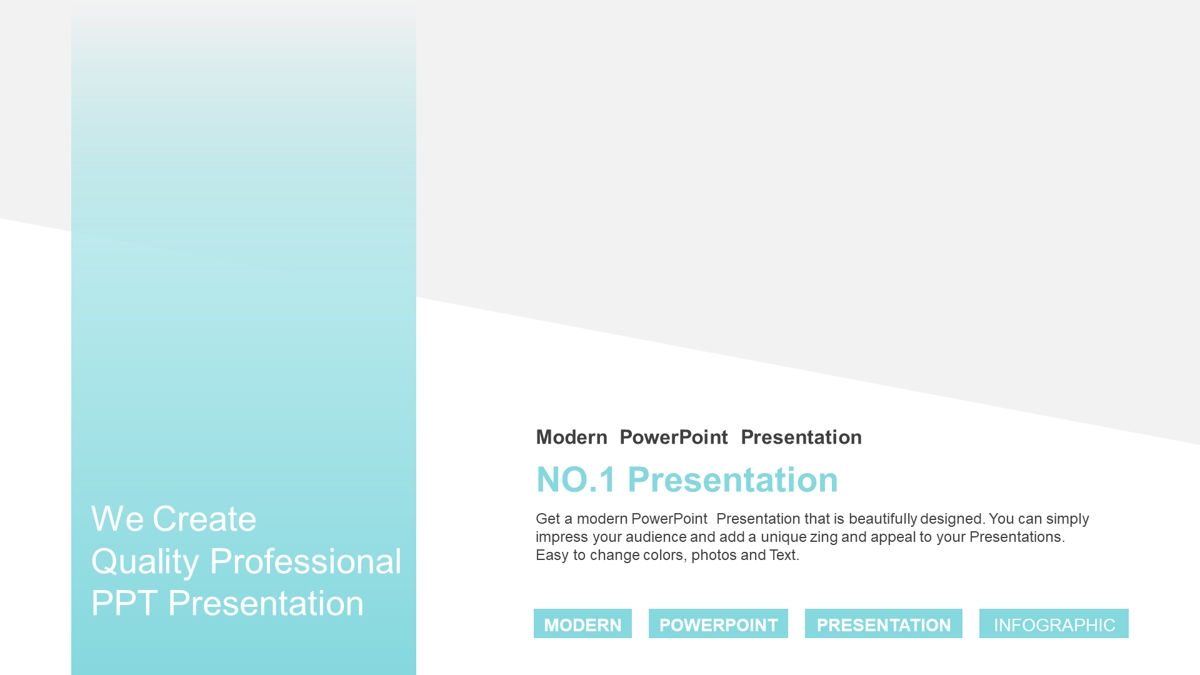 We Create Quality Professional PPT Presentation

Modern PowerPoint Presentation

NO.1 Presentation

Get a modern PowerPoint Presentation that is beautifully designed. You can simply impress your audience and add a unique zing and appeal to your Presentations. Easy to change colors, photos and Text.

MODERN

POWERPOINT

PRESENTATION

INFOGRAPHIC